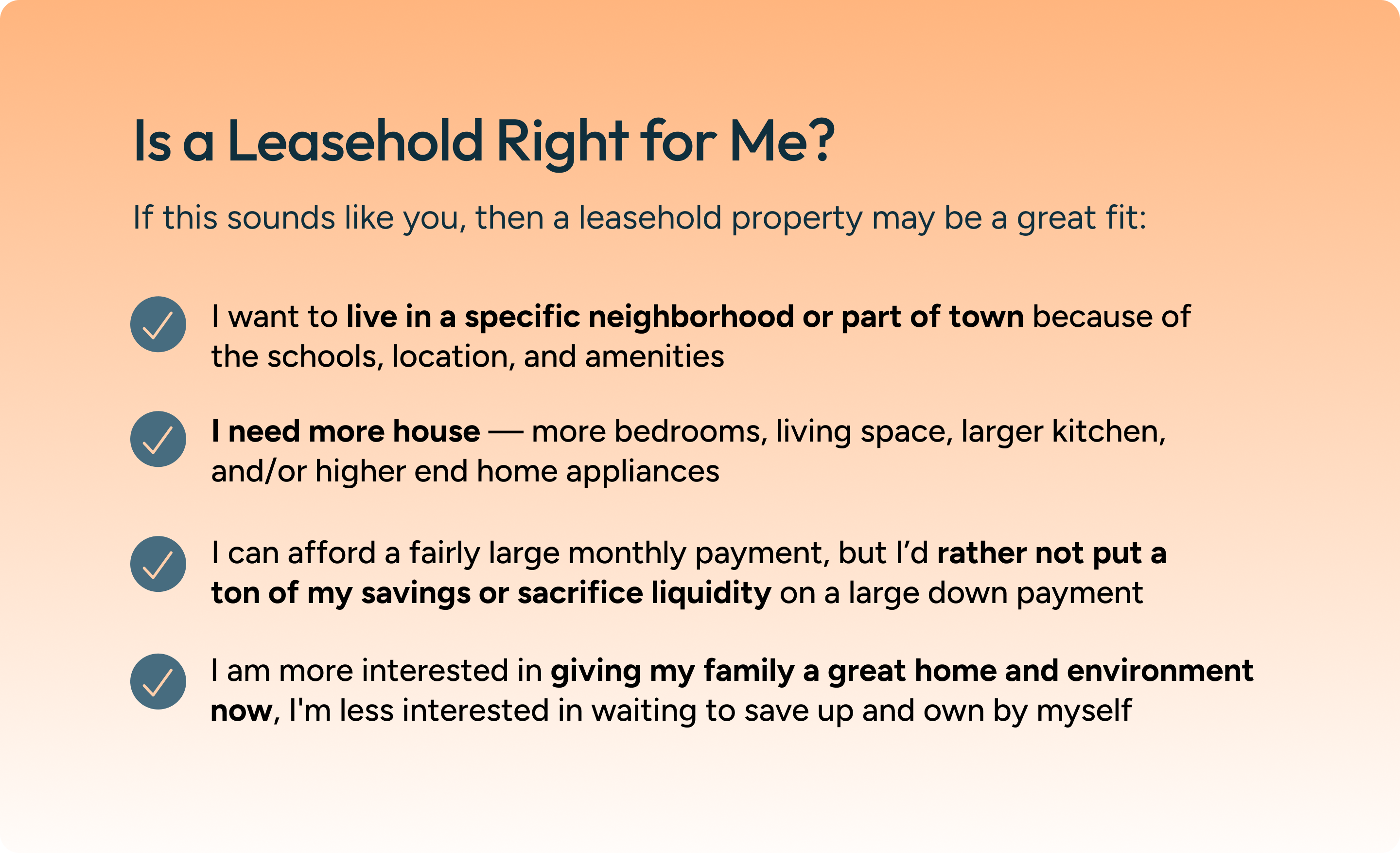 Is a Leasehold Right for Me?

If this sounds like you, then a leasehold property may be a great fit:

I want to live in a specific neighborhood or part of town because of the schools, location, and amenities

I need more house — more bedrooms, living space, larger kitchen, and/or higher end home appliances

I can afford a fairly large monthly payment, but I'd rather not put a ton of my savings or sacrifice liquidity on a large down payment

I am more interested in giving my family a great home and environment now, I'm less interested in waiting to save up and own by myself